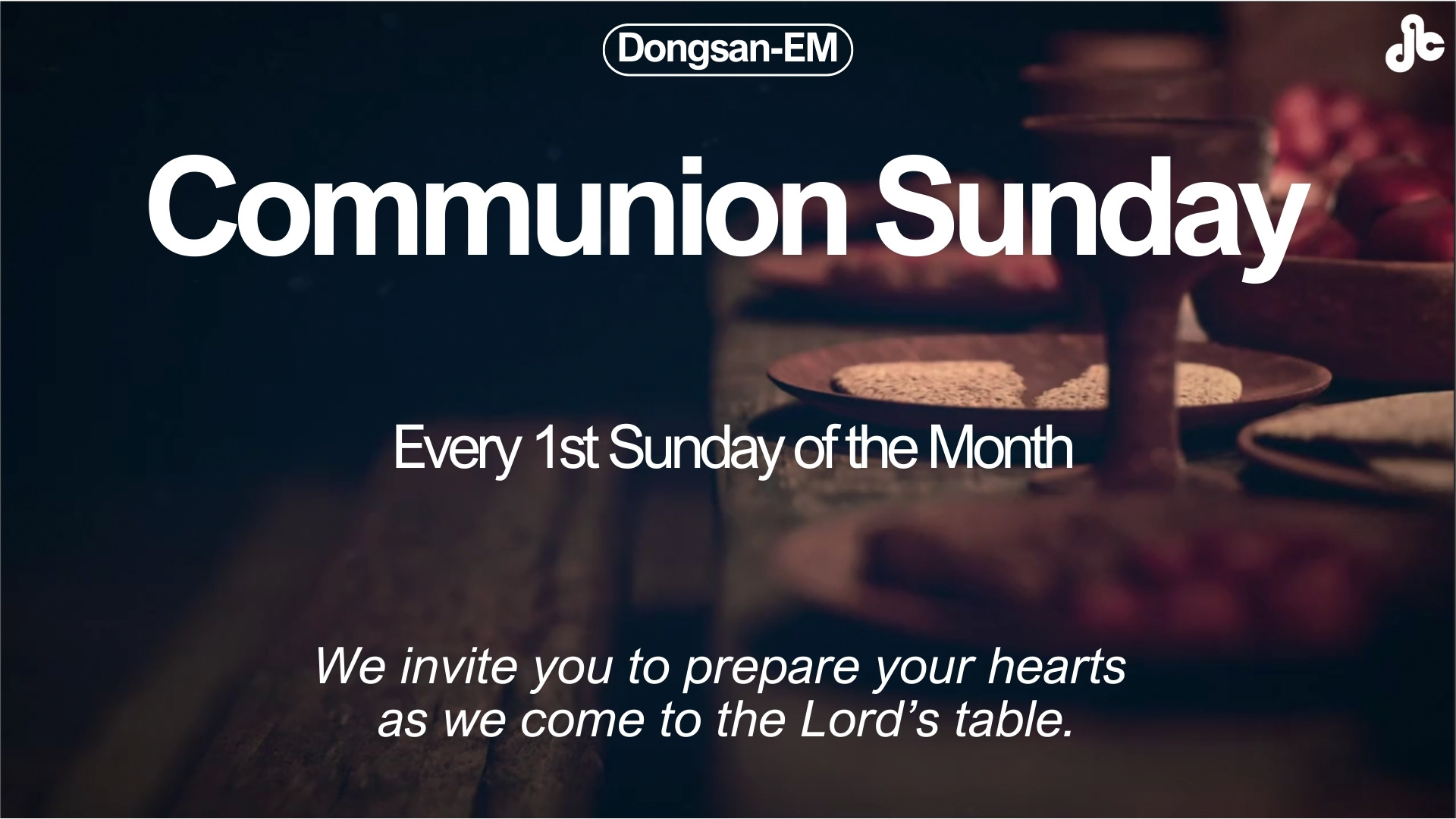 Dongsan-EM

Communion Sunday

Every 1st Sunday of the Month

We invite you to prepare your hearts as we come to the Lord's table.